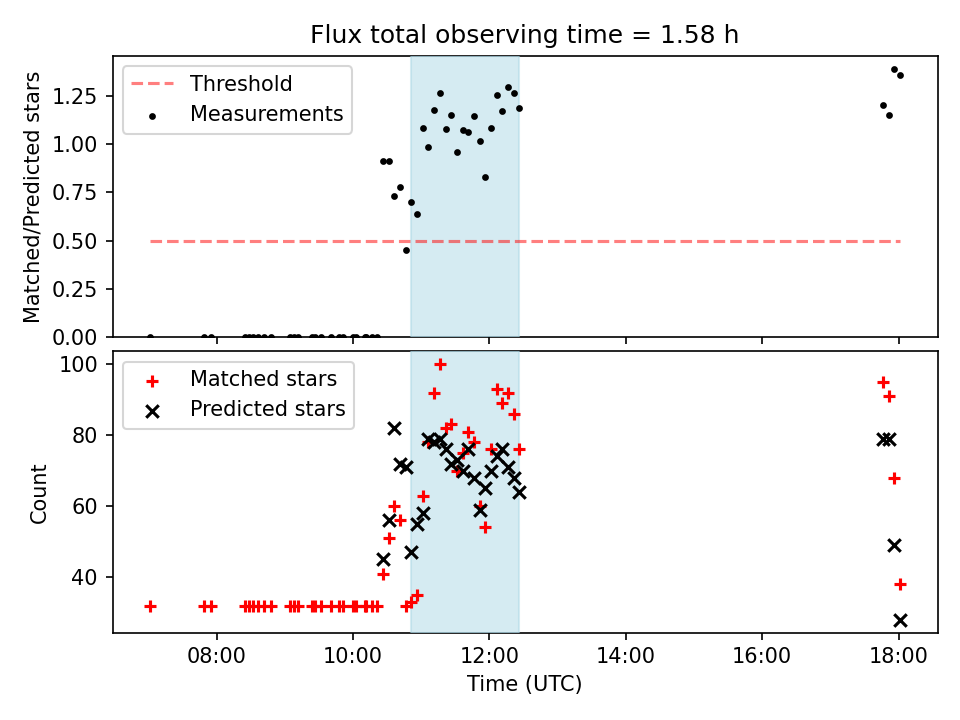 Flux total observing time = 1.58 h

Threshold
Measurements

Matched/Predicted stars

1.25
1.00
0.75
0.50
0.25
0.00

Matched stars
Predicted stars

Count

100
80
60
40

08:00
10:00
12:00
14:00
16:00
18:00

Time (UTC)